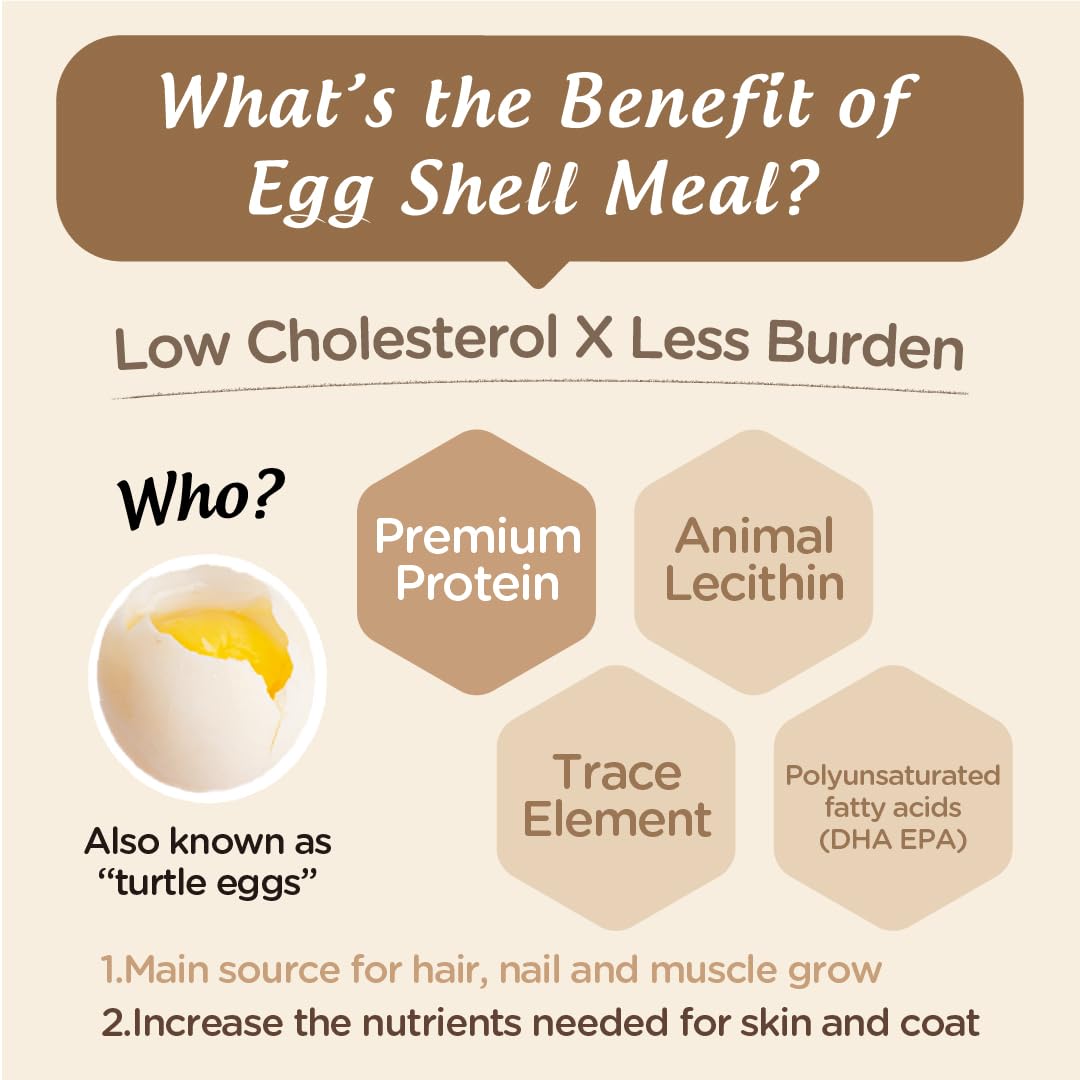 What's the Benefit of Egg Shell Meal?

Low Cholesterol X Less Burden

Who?

Also known as "turtle eggs"

Premium Protein

Animal Lecithin

Trace Element

Polyunsaturated fatty acids (DHA EPA)

1.Main source for hair, nail and muscle grow
2.Increase the nutrients needed for skin and coat